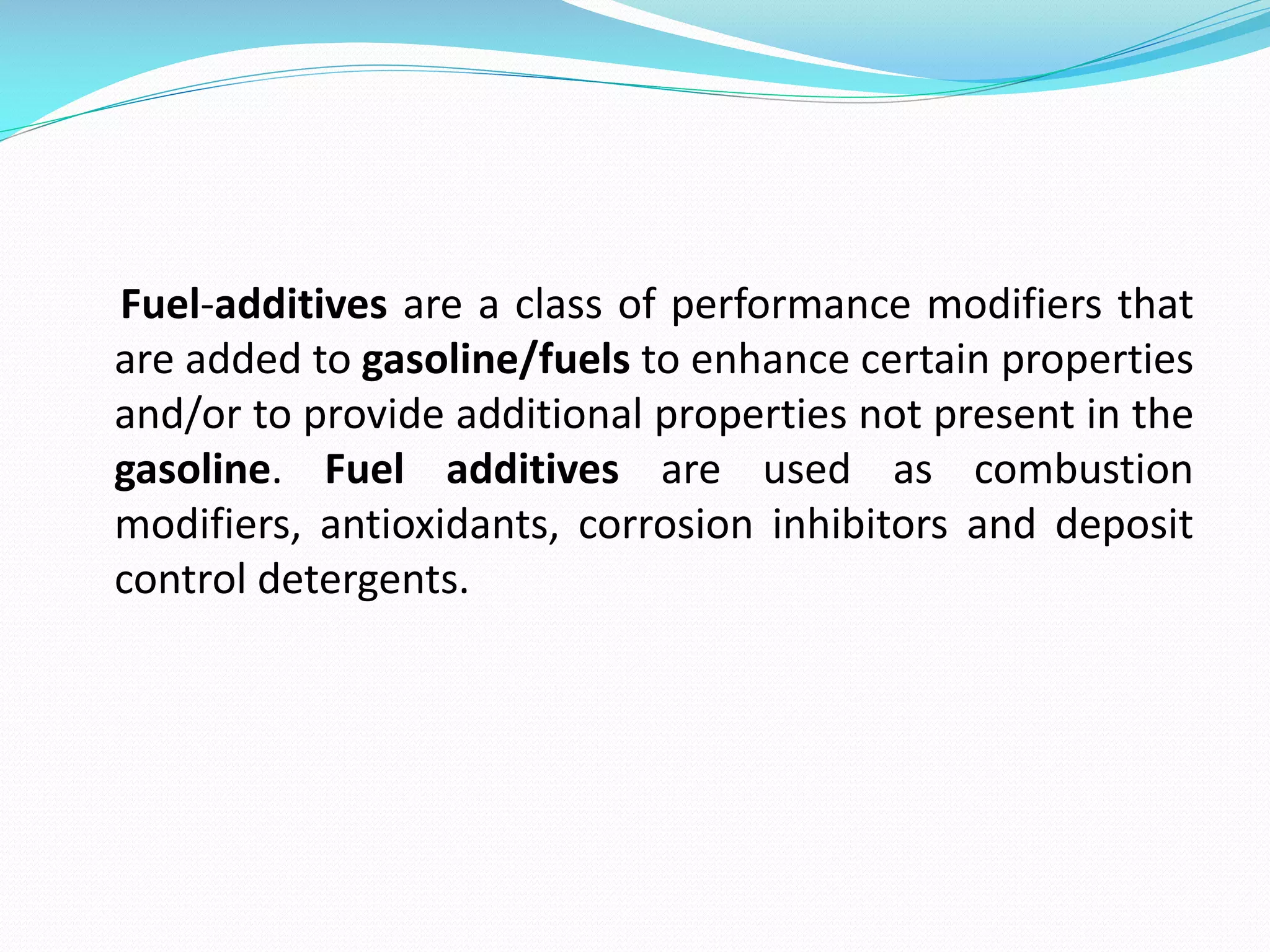 Fuel-additives are a class of performance modifiers that are added to gasoline/fuels to enhance certain properties and/or to provide additional properties not present in the gasoline. Fuel additives are used as combustion modifiers, antioxidants, corrosion inhibitors and deposit control detergents.